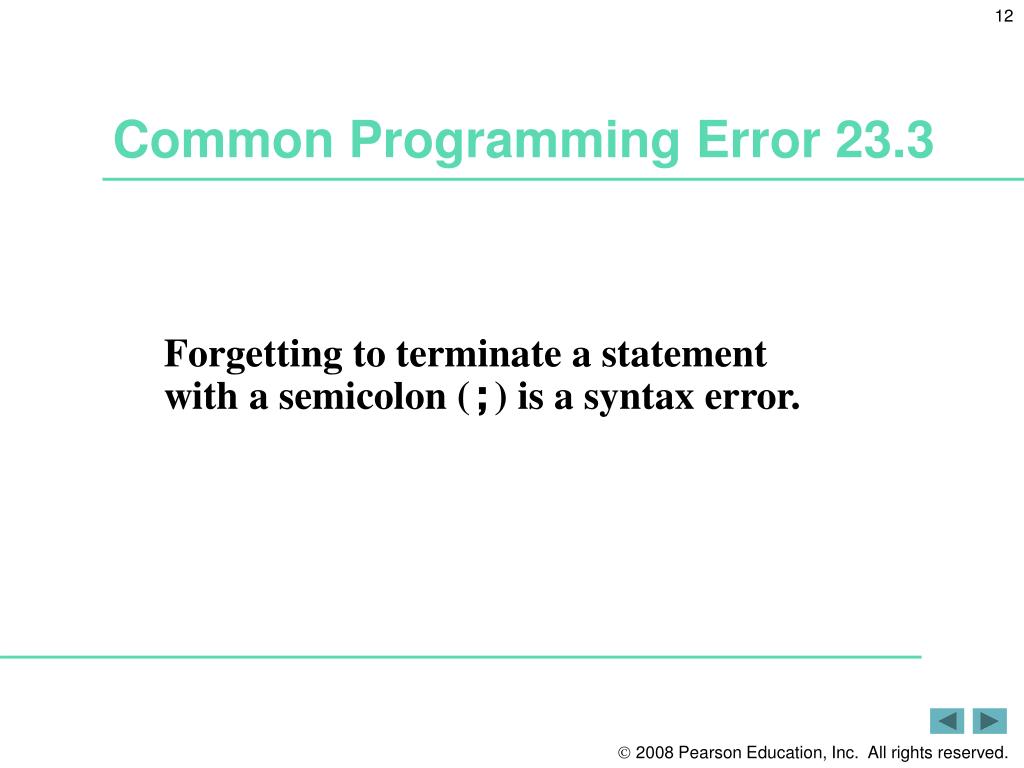 12

Common Programming Error 23.3

Forgetting to terminate a statement with a semicolon (;) is a syntax error.

© 2008 Pearson Education, Inc. All rights reserved.